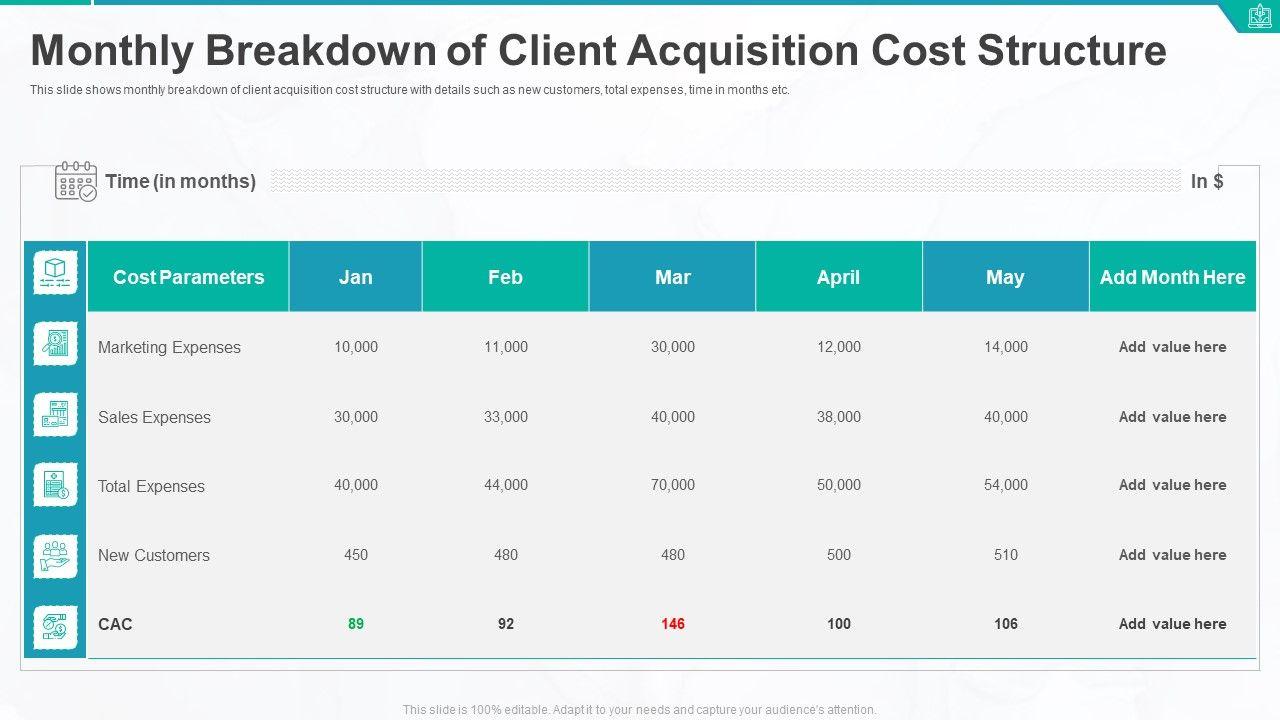 Monthly Breakdown of Client Acquisition Cost Structure

This slide shows monthly breakdown of client acquisition cost structure with details such as new customers, total expenses, time in months etc.

Time (in months)

In $

| Cost Parameters | Jan | Feb | Mar | April | May | Add Month Here |
|---|---|---|---|---|---|---|
| Marketing Expenses | 10,000 | 11,000 | 30,000 | 12,000 | 14,000 | Add value here |
| Sales Expenses | 30,000 | 33,000 | 40,000 | 38,000 | 40,000 | Add value here |
| Total Expenses | 40,000 | 44,000 | 70,000 | 50,000 | 54,000 | Add value here |
| New Customers | 450 | 480 | 480 | 500 | 510 | Add value here |
| CAC | 89 | 92 | 146 | 100 | 106 | Add value here |

This slide is 100% editable. Adapt it to your needs and capture your audience's attention.